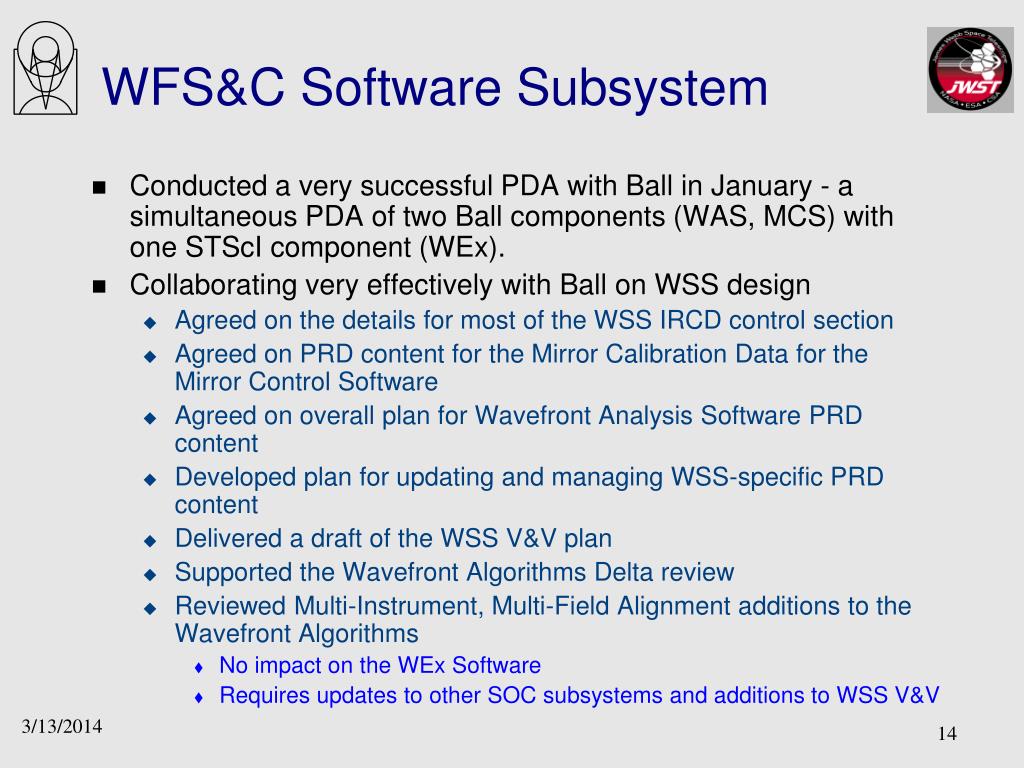 WFS&C Software Subsystem

James Webb Space Telescope
JWST
NASA • ESA • CSA

- Conducted a very successful PDA with Ball in January - a simultaneous PDA of two Ball components (WAS, MCS) with one STScI component (WEx).
- Collaborating very effectively with Ball on WSS design
  - Agreed on the details for most of the WSS IRCD control section
  - Agreed on PRD content for the Mirror Calibration Data for the Mirror Control Software
  - Agreed on overall plan for Wavefront Analysis Software PRD content
  - Developed plan for updating and managing WSS-specific PRD content
  - Delivered a draft of the WSS V&V plan
  - Supported the Wavefront Algorithms Delta review
  - Reviewed Multi-Instrument, Multi-Field Alignment additions to the Wavefront Algorithms
    - No impact on the WEx Software
    - Requires updates to other SOC subsystems and additions to WSS V&V

3/13/2014

14